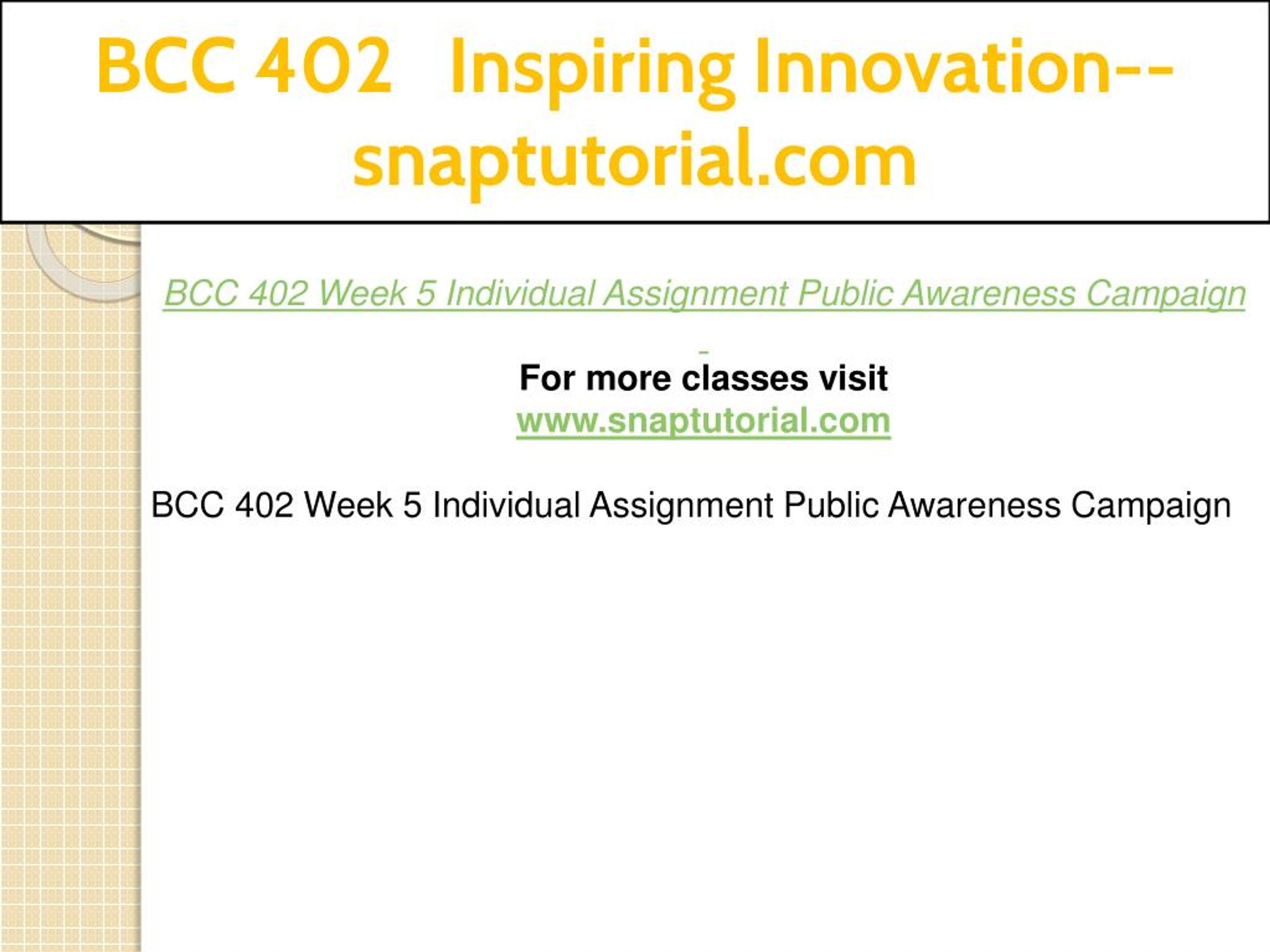 BCC 402 Inspiring Innovation--snaptutorial.com

BCC 402 Week 5 Individual Assignment Public Awareness Campaign

For more classes visit
www.snaptutorial.com

BCC 402 Week 5 Individual Assignment Public Awareness Campaign